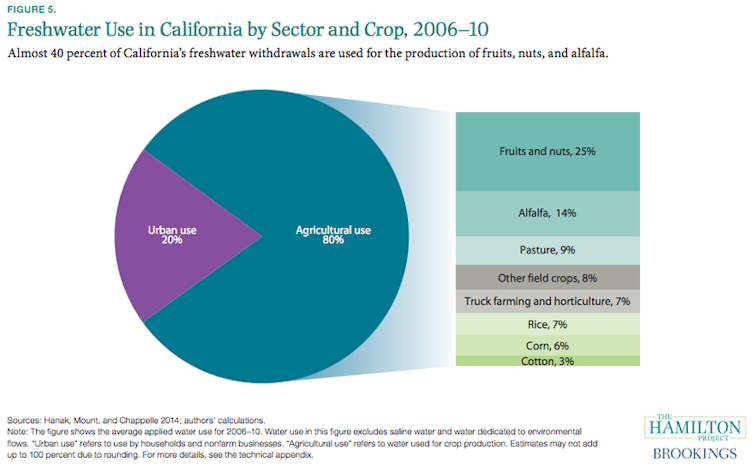 FIGURE 5.

Freshwater Use in California by Sector and Crop, 2006–10

Almost 40 percent of California's freshwater withdrawals are used for the production of fruits, nuts, and alfalfa.

Urban use
20%

Agricultural use
80%

Fruits and nuts, 25%

Alfalfa, 14%

Pasture, 9%

Other field crops, 8%

Truck farming and horticulture, 7%

Rice, 7%

Corn, 6%

Cotton, 3%

Sources: Hanak, Mount, and Chappelle 2014; authors' calculations.
Note: The figure shows the average applied water use for 2006–10. Water use in this figure excludes saline water and water dedicated to environmental flows. "Urban use" refers to use by households and nonfarm businesses. "Agricultural use" refers to water used for crop production. Estimates may not add up to 100 percent due to rounding. For more details, see the technical appendix.

THE HAMILTON PROJECT
BROOKINGS